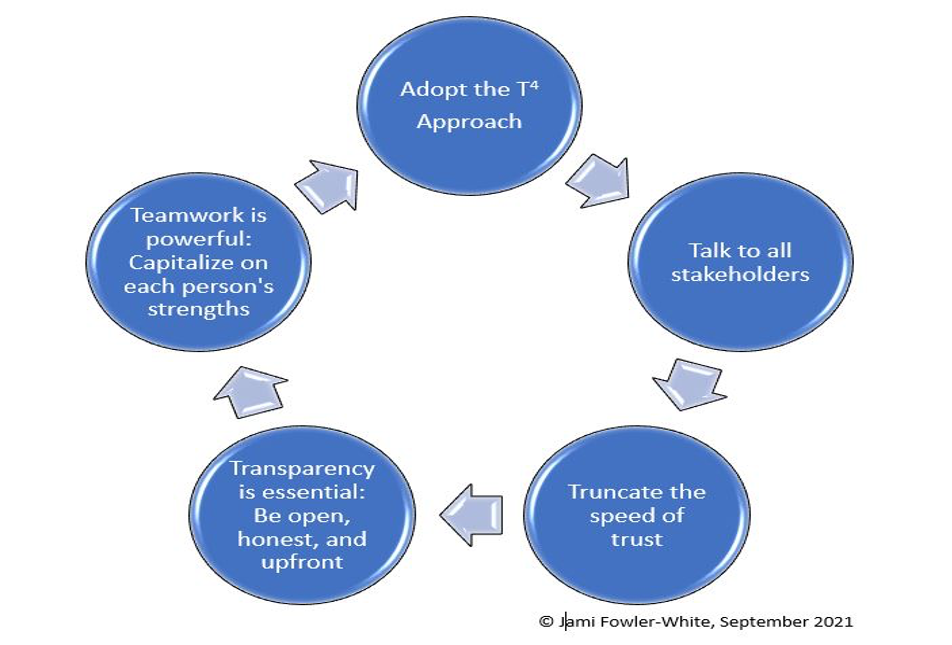 Adopt the T$^4$ Approach

Talk to all stakeholders

Truncate the speed of trust

Transparency is essential: Be open, honest, and upfront

Teamwork is powerful: Capitalize on each person's strengths

© Jami Fowler-White, September 2021